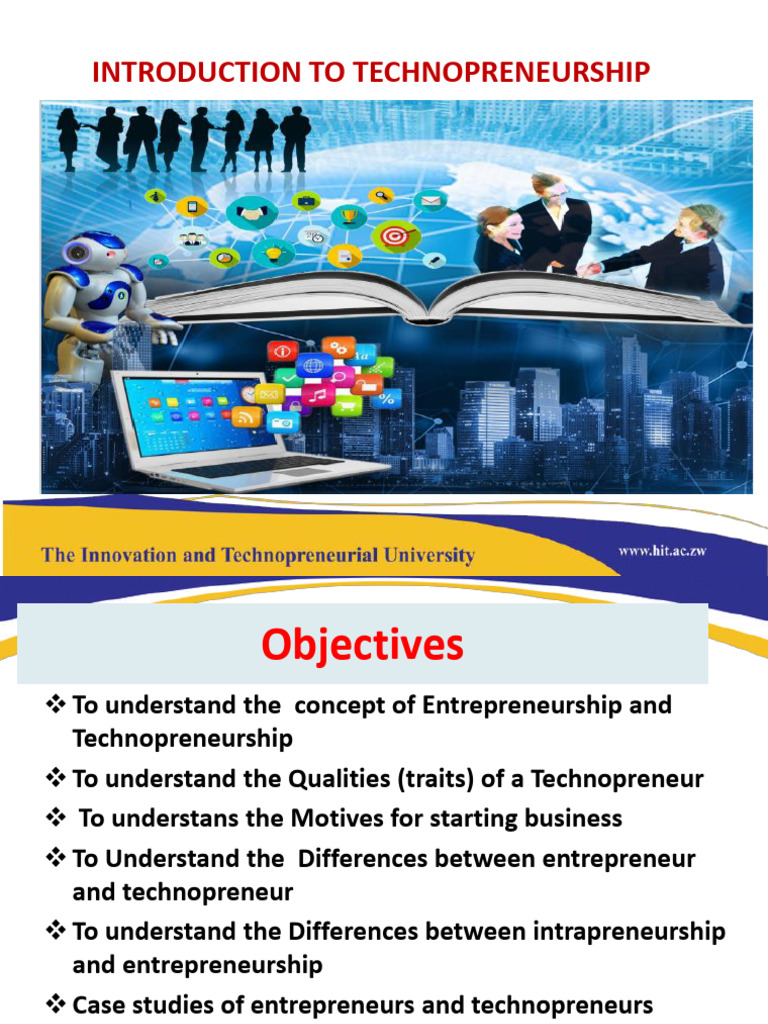 INTRODUCTION TO TECHNOPRENEURSHIP

The Innovation and Technopreneurial University

www.hit.ac.zw

Objectives

❖ To understand the concept of Entrepreneurship and Technopreneurship
❖ To understand the Qualities (traits) of a Technopreneur
❖ To understans the Motives for starting business
❖ To Understand the Differences between entrepreneur and technopreneur
❖ To understand the Differences between intrapreneurship and entrepreneurship
❖ Case studies of entrepreneurs and technopreneurs